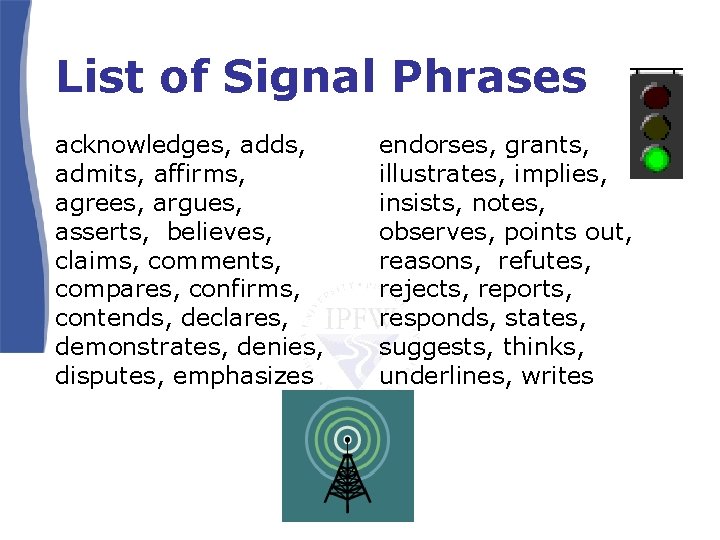 List of Signal Phrases

acknowledges, adds, admits, affirms, agrees, argues, asserts, believes, claims, comments, compares, confirms, contends, declares, demonstrates, denies, disputes, emphasizes

endorses, grants, illustrates, implies, insists, notes, observes, points out, reasons, refutes, rejects, reports, responds, states, suggests, thinks, underlines, writes

IPFW